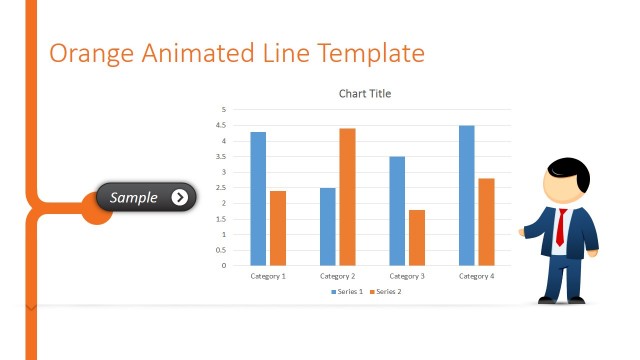 Orange Animated Line Template

Sample

Chart Title

5
4.5
4
3.5
3
2.5
2
1.5
1
0.5
0

Category 1
Category 2
Category 3
Category 4

Series 1
Series 2